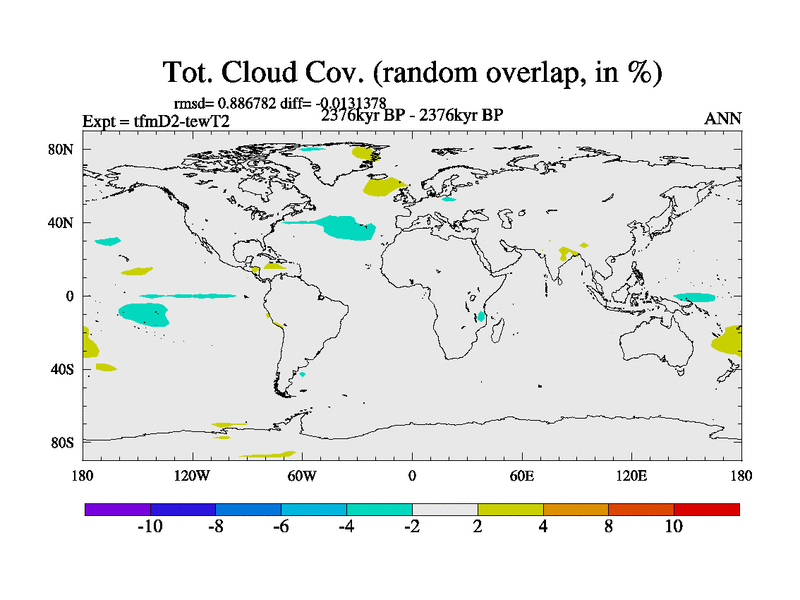 Tot. Cloud Cov. (random overlap, in %)

rmsd= 0.886782 diff= -0.0131378

Expt = tfmD2-tewT2

2376kyr BP - 2376kyr BP

ANN

80N
40N
0
40S
80S

180
120W
60W
0
60E
120E
180

-10
-8
-6
-4
-2
2
4
8
10